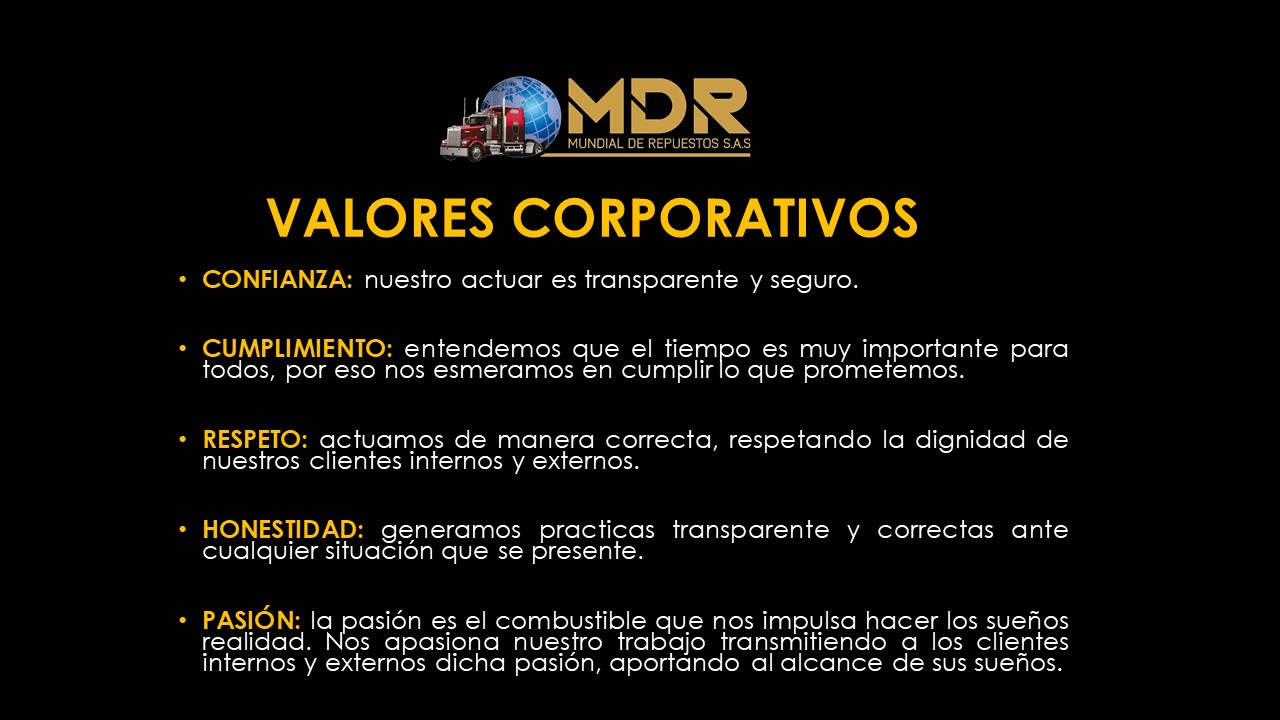 MDR
MUNDIAL DE REPUESTOS S.A.S

VALORES CORPORATIVOS

• CONFIANZA: nuestro actuar es transparente y seguro.

• CUMPLIMIENTO: entendemos que el tiempo es muy importante para todos, por eso nos esmeramos en cumplir lo que prometemos.

• RESPETO: actuamos de manera correcta, respetando la dignidad de nuestros clientes internos y externos.

• HONESTIDAD: generamos practicas transparente y correctas ante cualquier situación que se presente.

• PASIÓN: la pasión es el combustible que nos impulsa hacer los sueños realidad. Nos apasiona nuestro trabajo transmitiendo a los clientes internos y externos dicha pasión, aportando al alcance de sus sueños.